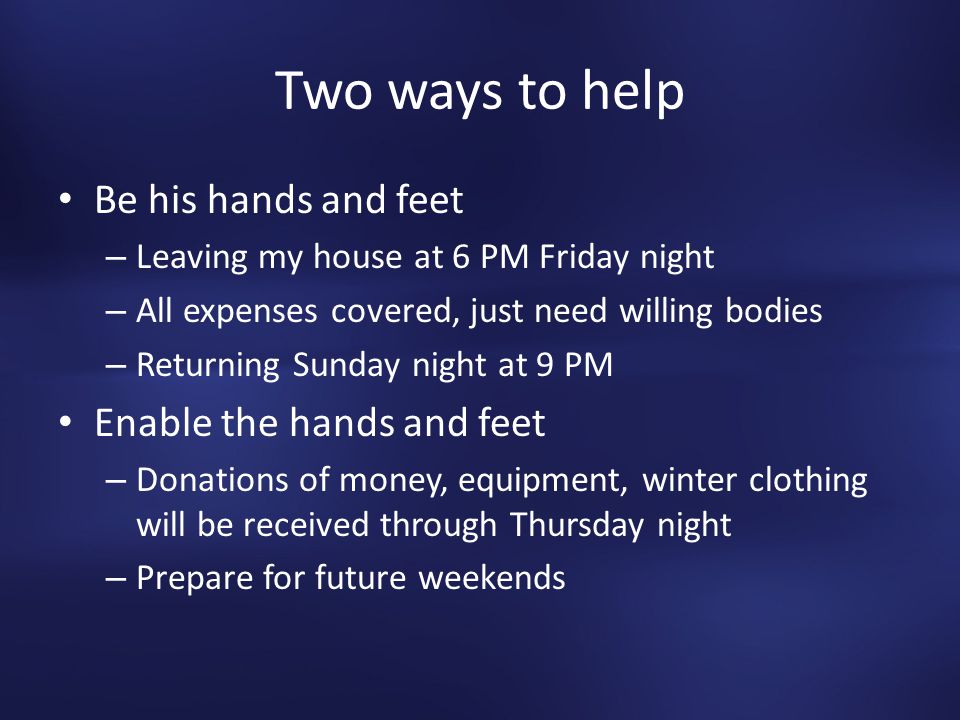 Two ways to help

• Be his hands and feet
 – Leaving my house at 6 PM Friday night
 – All expenses covered, just need willing bodies
 – Returning Sunday night at 9 PM
• Enable the hands and feet
 – Donations of money, equipment, winter clothing will be received through Thursday night
 – Prepare for future weekends